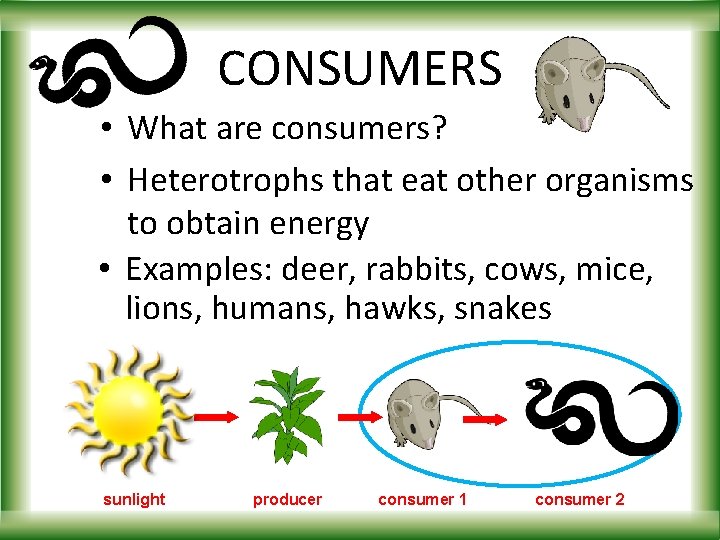 CONSUMERS

• What are consumers?

• Heterotrophs that eat other organisms to obtain energy

• Examples: deer, rabbits, cows, mice, lions, humans, hawks, snakes

sunlight

producer

consumer 1

consumer 2